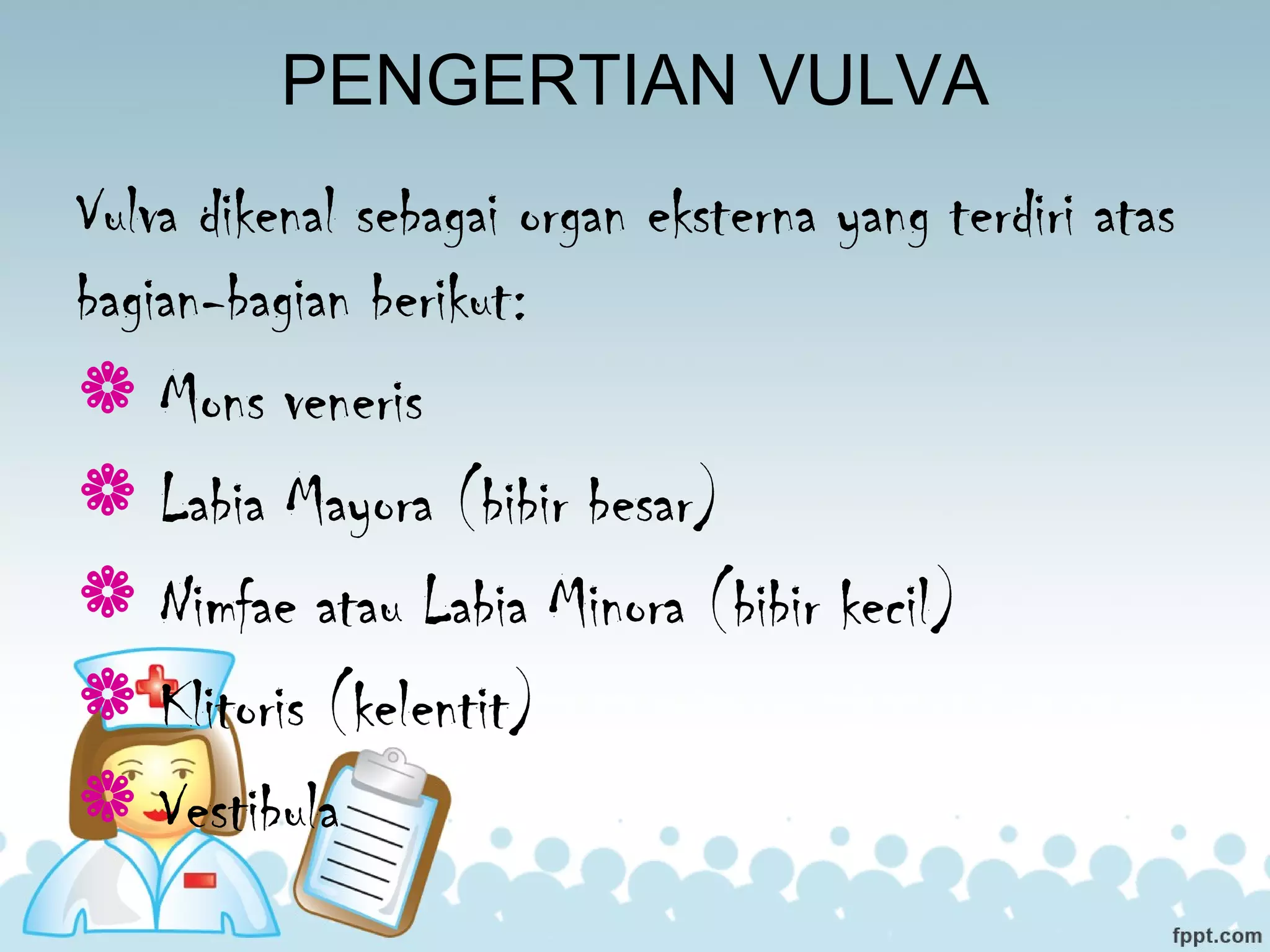 PENGERTIAN VULVA

Vulva dikenal sebagai organ eksterna yang terdiri atas bagian-bagian berikut:

Mons veneris

Labia Mayora (bibir besar)

Nimfae atau Labia Minora (bibir kecil)

Klitoris (kelentit)

Vestibula

fppt.com